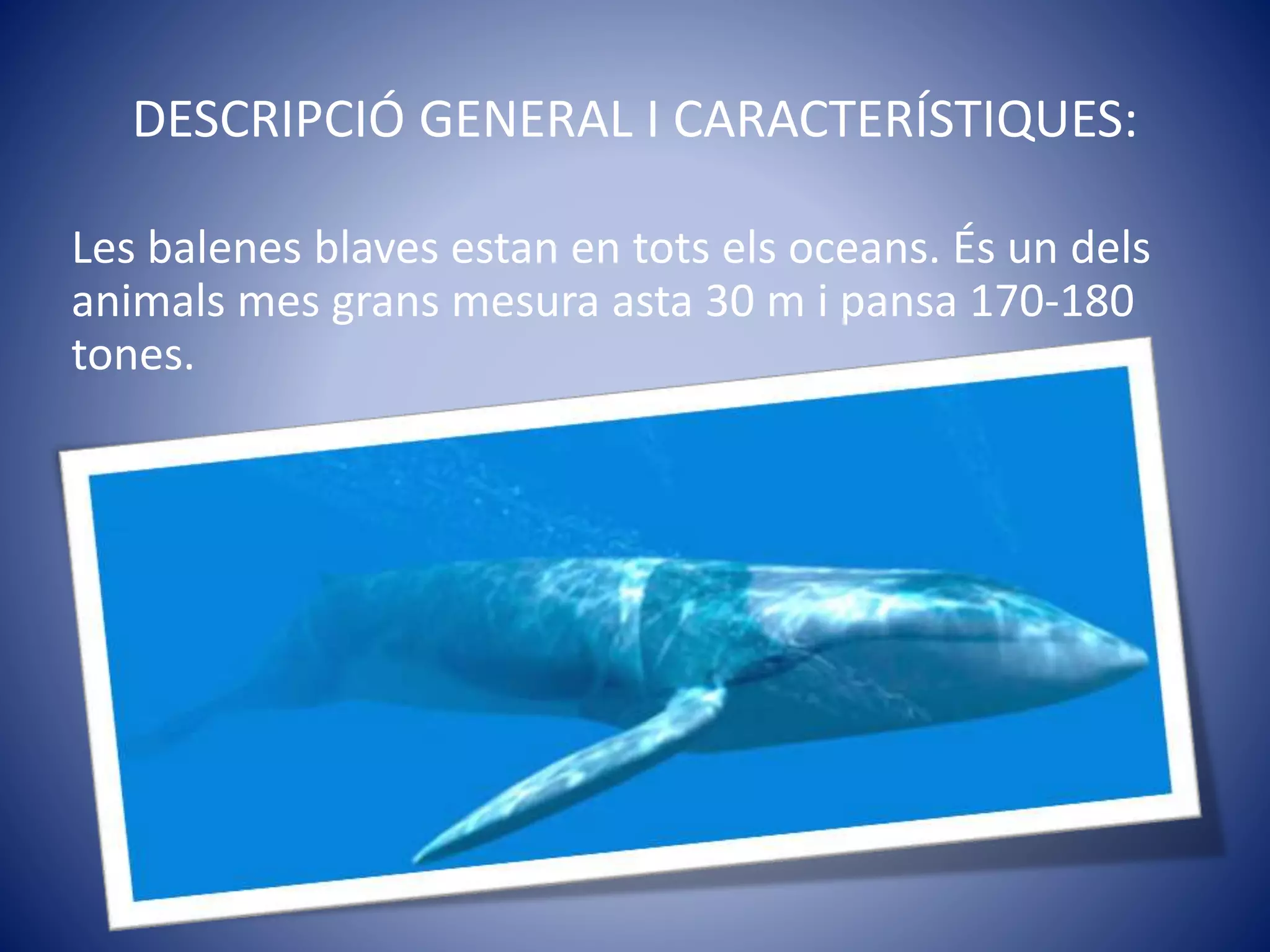 DESCRIPCIÓ GENERAL I CARACTERÍSTIQUES:

Les balenes blaves estan en tots els oceans. És un dels animals mes grans mesura asta 30 m i pansa 170-180 tones.